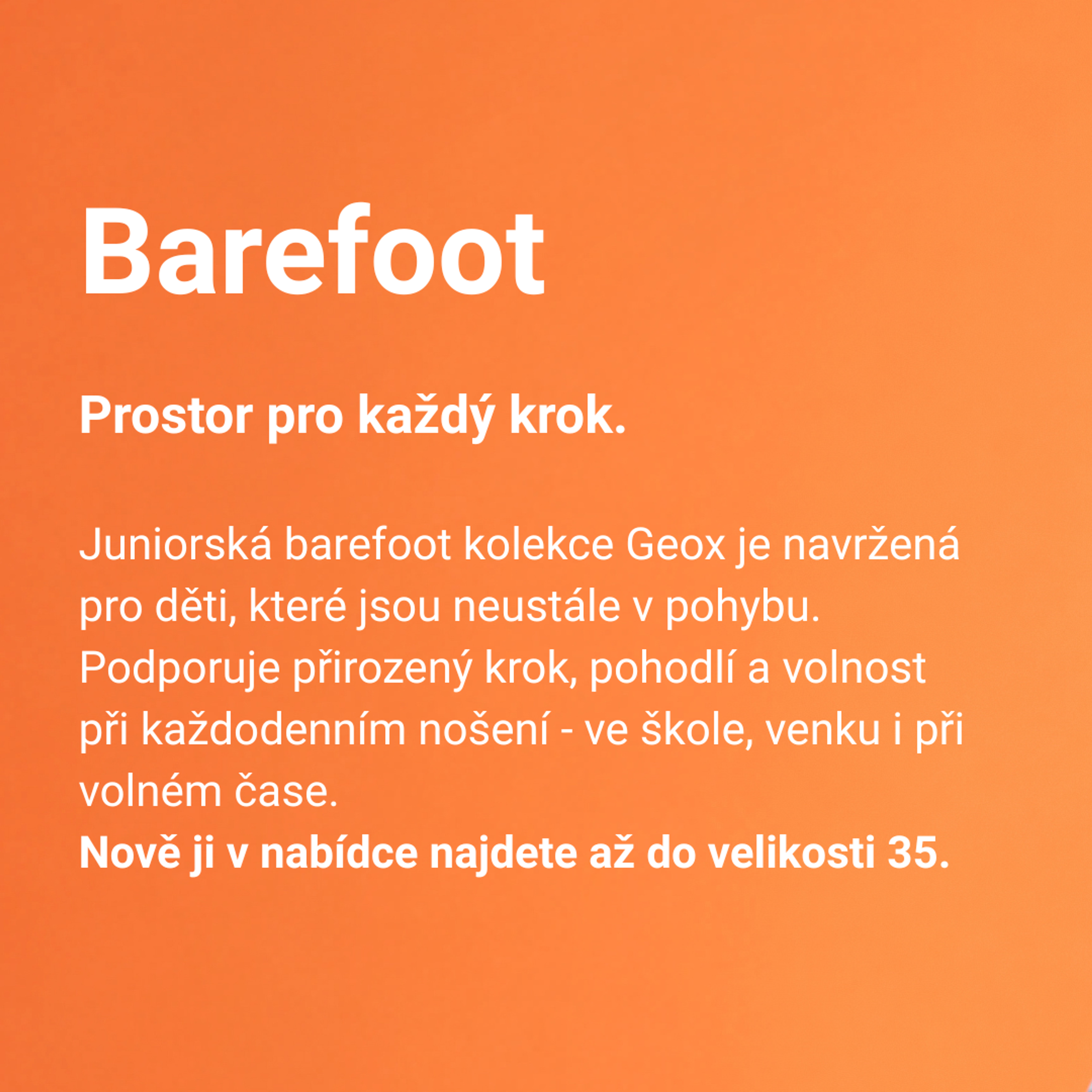 Barefoot

Prostor pro každý krok.

Juniorská barefoot kolekce Geox je navržená pro děti, které jsou neustále v pohybu. Podporuje přirozený krok, pohodlí a volnost při každodenním nošení - ve škole, venku i při volném čase.
Nově ji v nabídce najdete až do velikosti 35.